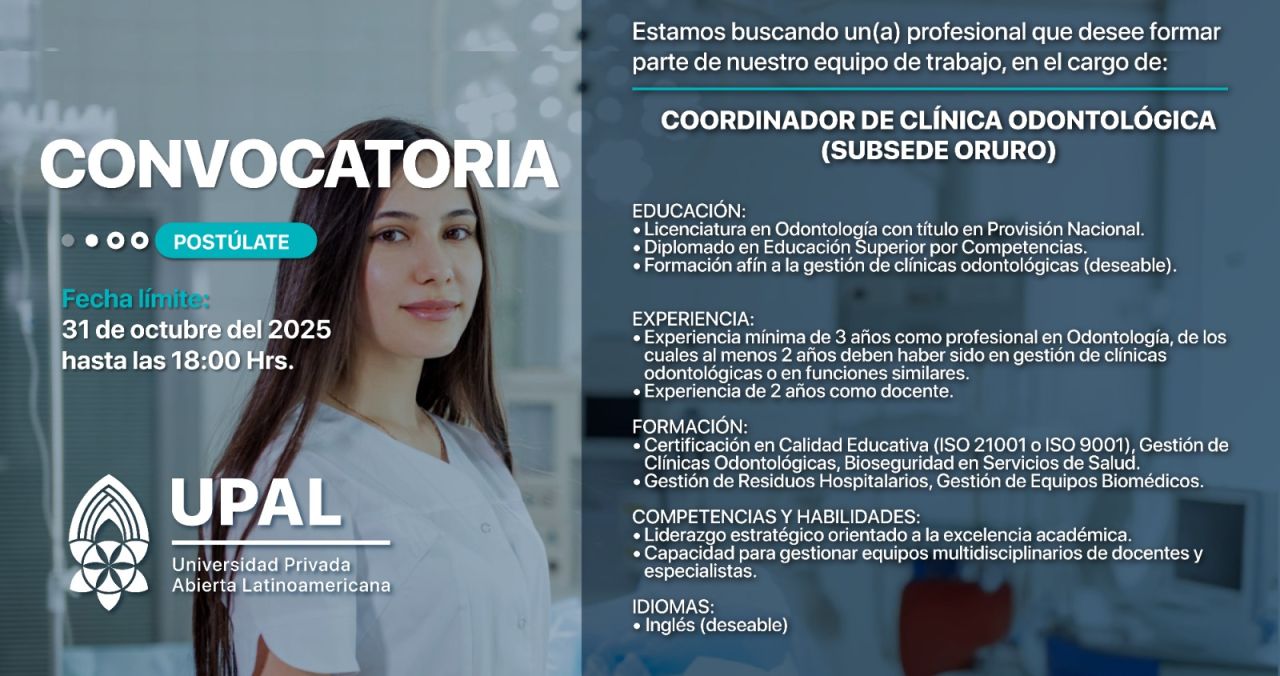 CONVOCATORIA

POSTÚLATE

Fecha límite:
31 de octubre del 2025
hasta las 18:00 Hrs.

UPAL
Universidad Privada
Abierta Latinoamericana

Estamos buscando un(a) profesional que desee formar parte de nuestro equipo de trabajo, en el cargo de:

COORDINADOR DE CLÍNICA ODONTOLÓGICA
(SUBSEDE ORURO)

EDUCACIÓN:
• Licenciatura en Odontología con título en Provisión Nacional.
• Diplomado en Educación Superior por Competencias.
• Formación afín a la gestión de clínicas odontológicas (deseable).

EXPERIENCIA:
• Experiencia mínima de 3 años como profesional en Odontología, de los cuales al menos 2 años deben haber sido en gestión de clínicas odontológicas o en funciones similares.
• Experiencia de 2 años como docente.

FORMACIÓN:
• Certificación en Calidad Educativa (ISO 21001 o ISO 9001), Gestión de Clínicas Odontológicas, Bioseguridad en Servicios de Salud.
• Gestión de Residuos Hospitalarios, Gestión de Equipos Biomédicos.

COMPETENCIAS Y HABILIDADES:
• Liderazgo estratégico orientado a la excelencia académica.
• Capacidad para gestionar equipos multidisciplinarios de docentes y especialistas.

IDIOMAS:
• Inglés (deseable)